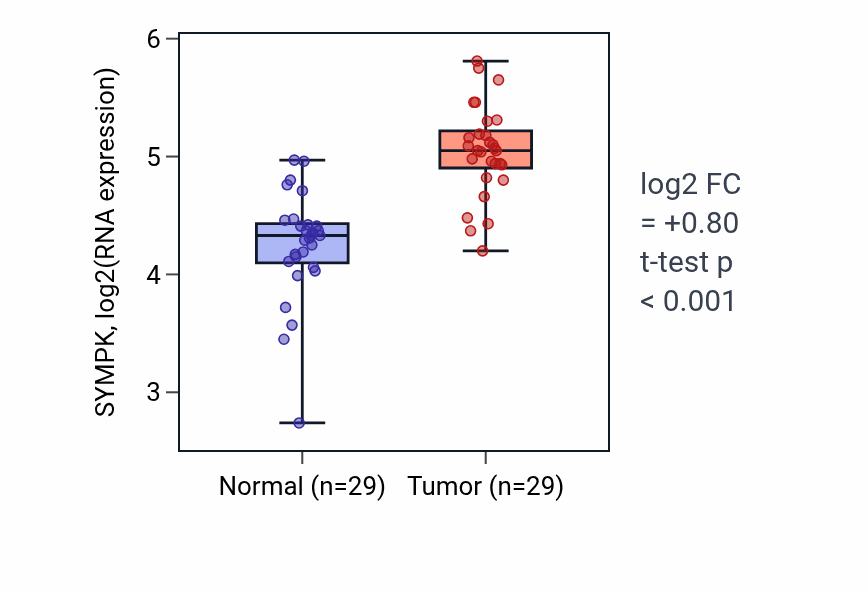 SYMPK, log2(RNA expression)

6
5
4
3

Normal (n=29) Tumor (n=29)

log2 FC
= +0.80
t-test p
< 0.001